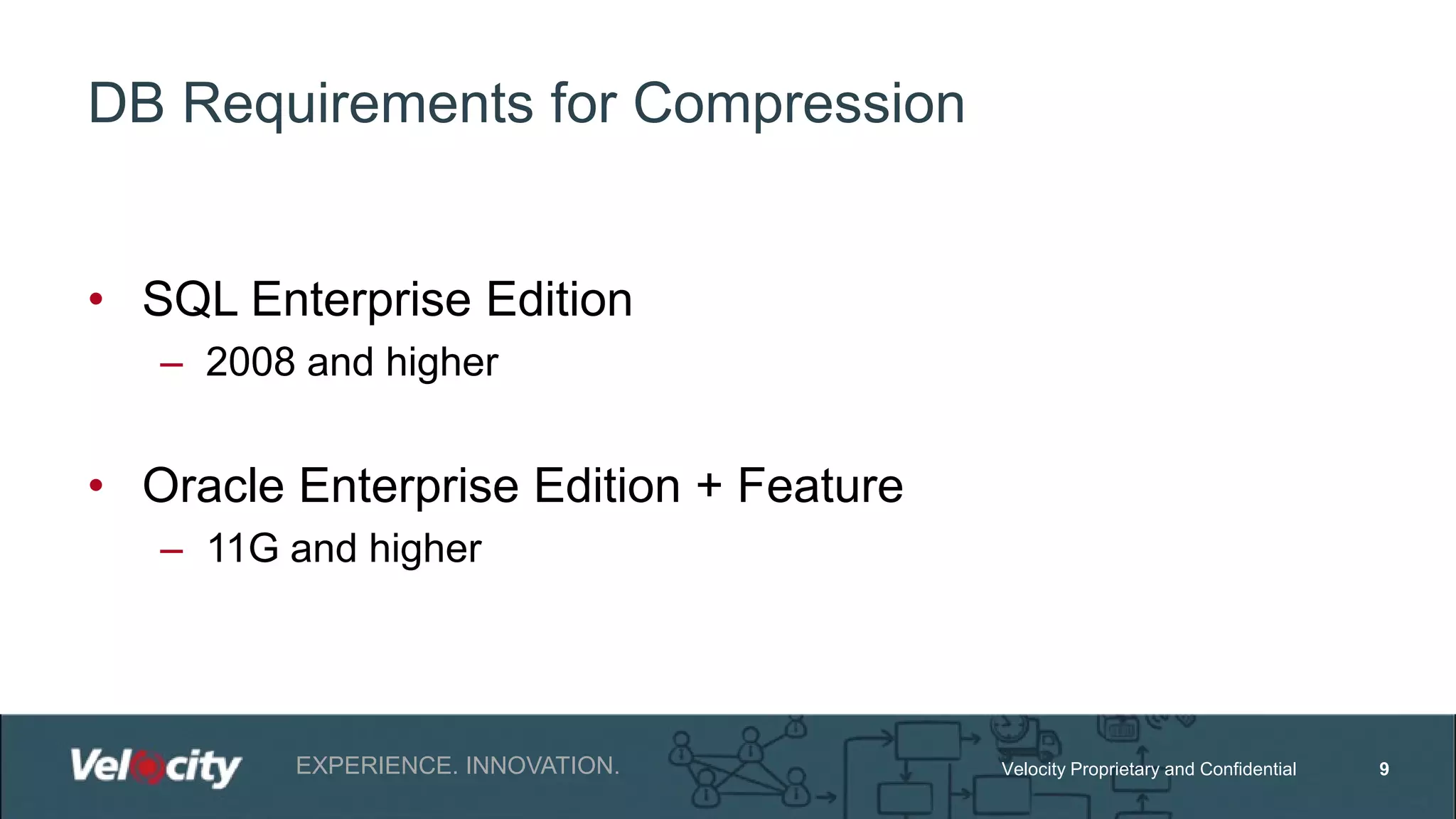 DB Requirements for Compression

• SQL Enterprise Edition
– 2008 and higher

• Oracle Enterprise Edition + Feature
– 11G and higher

Velocity EXPERIENCE. INNOVATION. Velocity Proprietary and Confidential 9